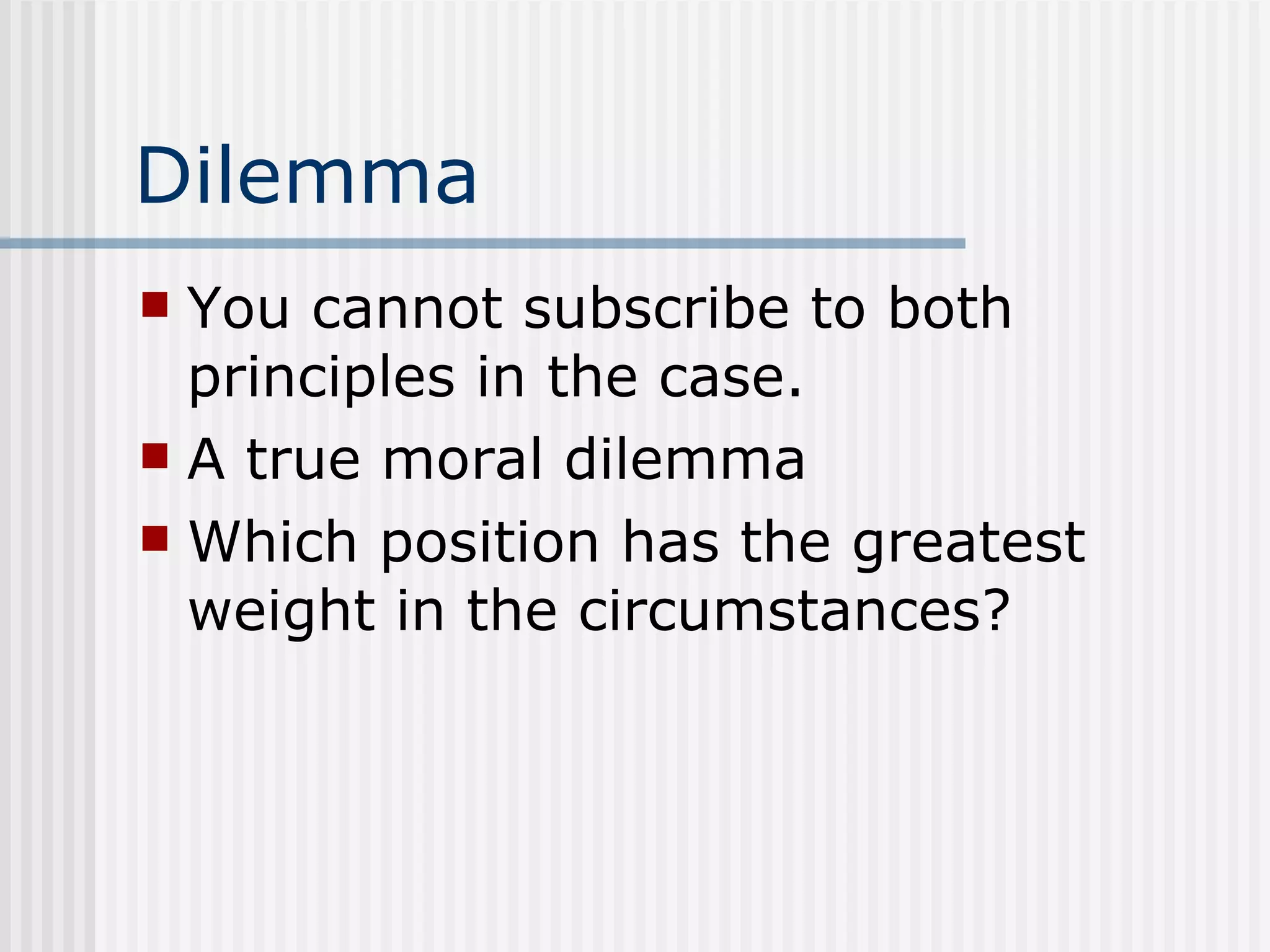 Dilemma

- You cannot subscribe to both principles in the case.
- A true moral dilemma
- Which position has the greatest weight in the circumstances?